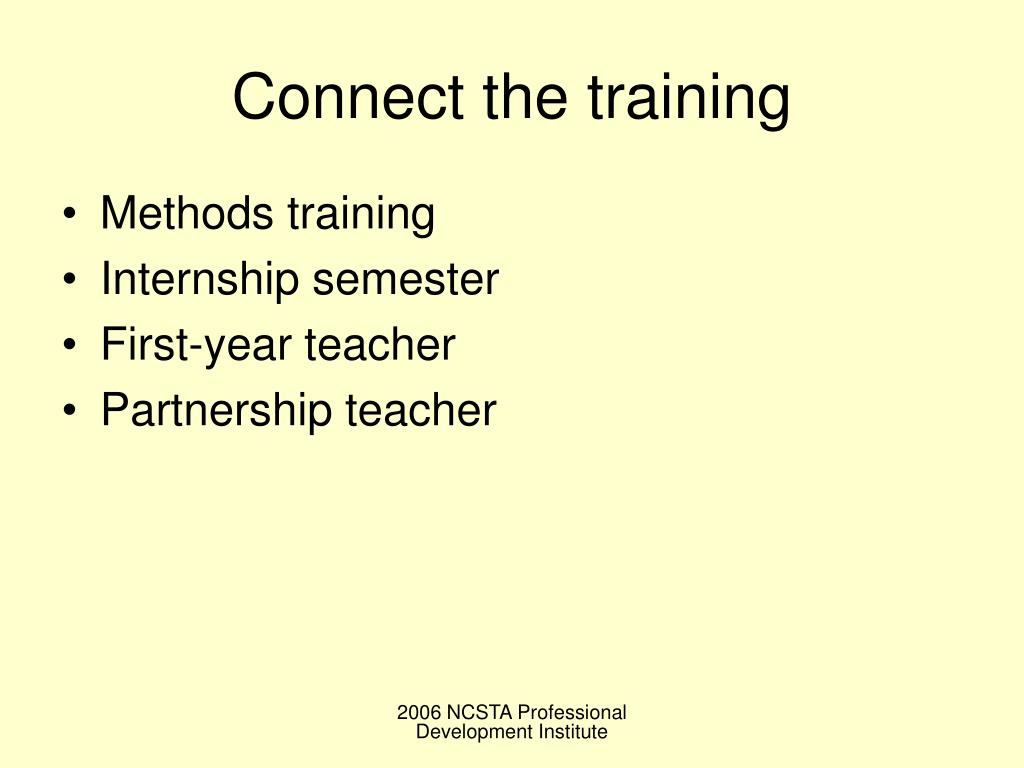 Connect the training

• Methods training
• Internship semester
• First-year teacher
• Partnership teacher

2006 NCSTA Professional Development Institute